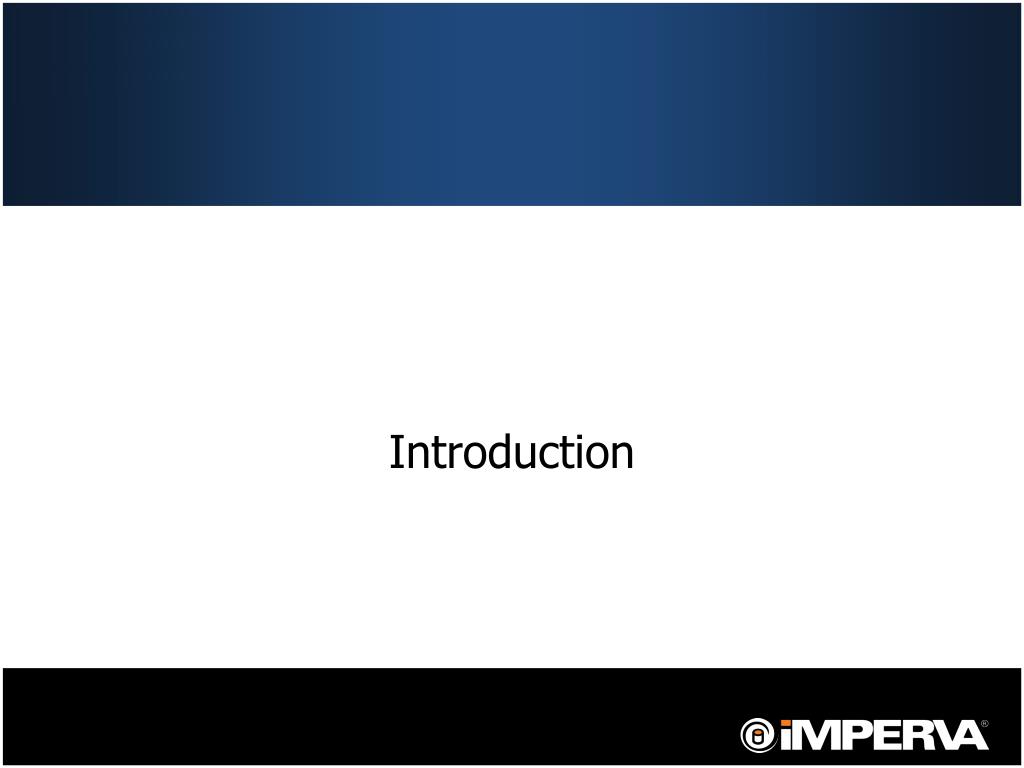 Introduction

iMPERVA®